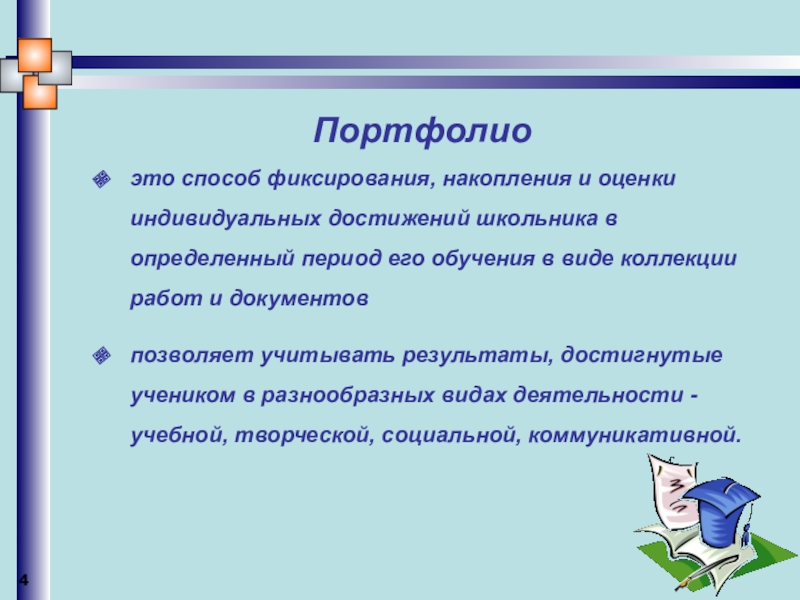 Портфолио

это способ фиксирования, накопления и оценки индивидуальных достижений школьника в определенный период его обучения в виде коллекции работ и документов

позволяет учитывать результаты, достигнутые учеником в разнообразных видах деятельности - учебной, творческой, социальной, коммуникативной.

4